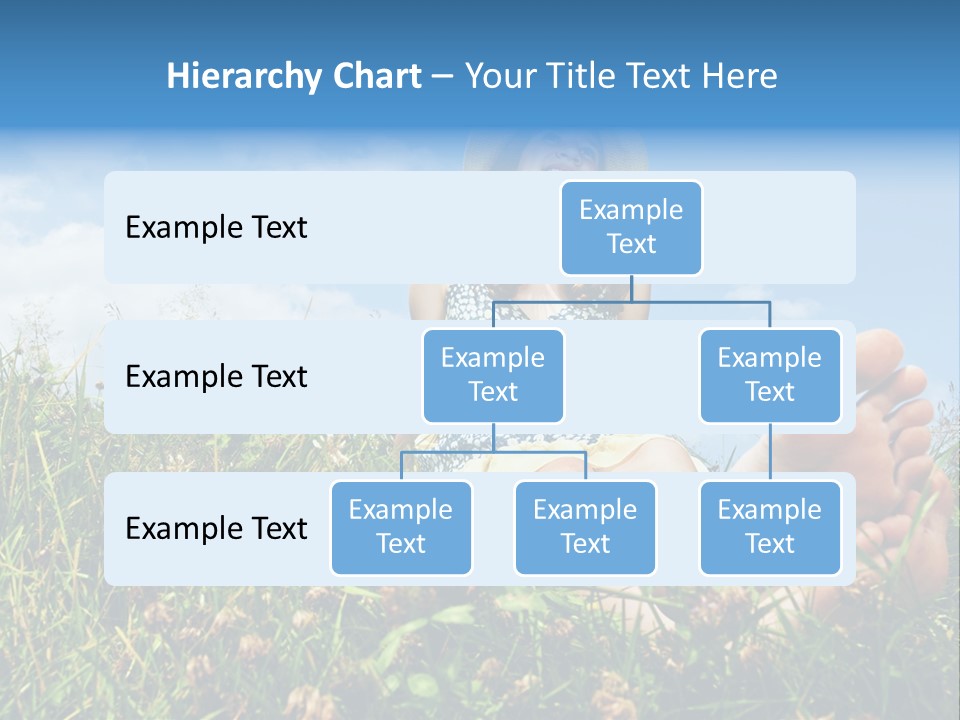 Hierarchy Chart – Your Title Text Here

Example Text

Example Text

Example Text

Example Text

Example Text

Example Text

Example Text

Example Text

Example Text